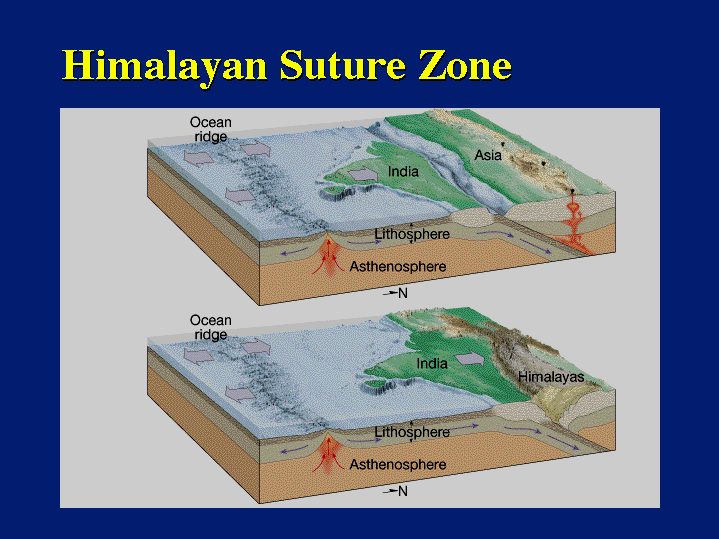 Himalayan Suture Zone

Ocean ridge

India

Asia

Lithosphere

Asthenosphere

N

Ocean ridge

India

Himalayas

Lithosphere

Asthenosphere

N